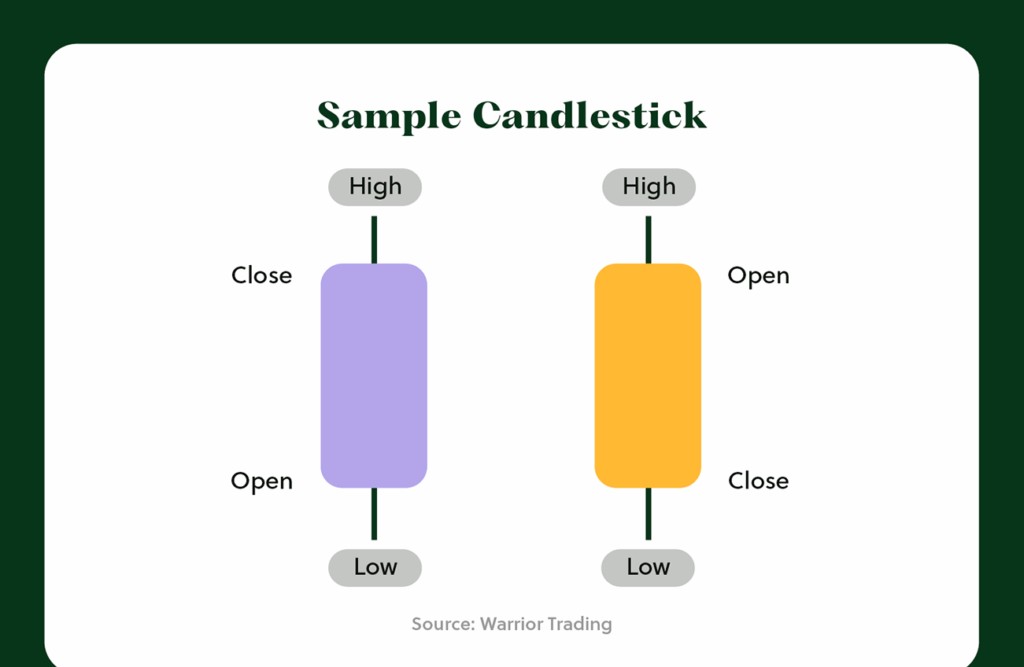 Sample Candlestick

High
Close
Open
Low

High
Open
Close
Low

Source: Warrior Trading